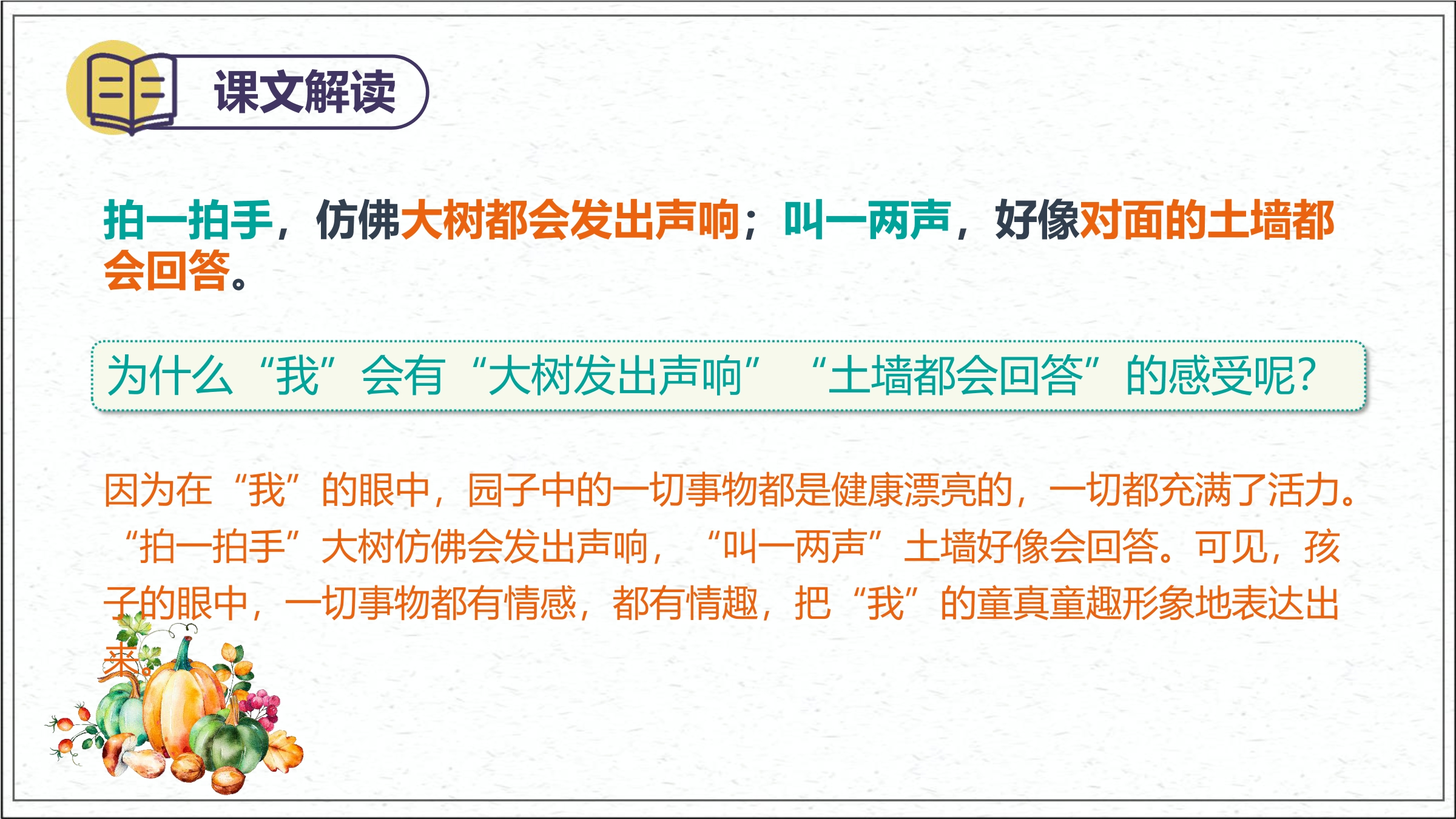 课文解读

拍一拍手，仿佛大树都会发出声响；叫一两声，好像对面的土墙都会回答。

为什么“我”会有“大树发出声响”“土墙都会回答”的感受呢？

因为在“我”的眼中，园子中的一切事物都是健康漂亮的，一切都充满了活力。“拍一拍手”大树仿佛会发出声响，“叫一两声”土墙好像会回答。可见，孩子的眼中，一切事物都有情感，都有情趣，把“我”的童真童趣形象地表达出来。